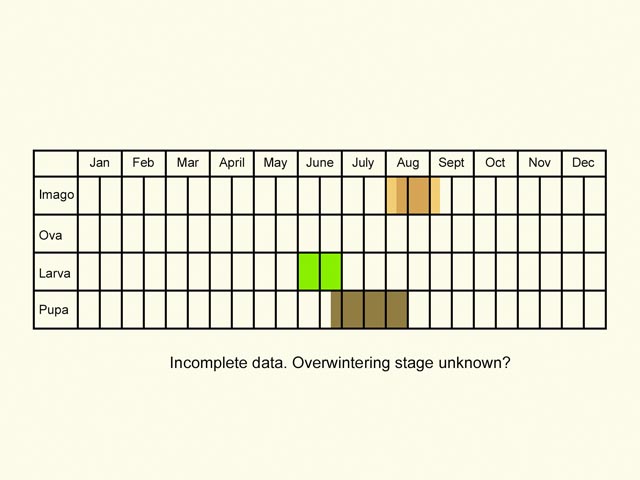 | | Jan | Feb | Mar | April | May | June | July | Aug | Sept | Oct | Nov | Dec |
|---|---|---|---|---|---|---|---|---|---|---|---|---|
| Imago | | | | | | | | | | | | |
| Ova | | | | | | | | | | | | |
| Larva | | | | | | | | | | | | |
| Pupa | | | | | | | | | | | | |

Incomplete data. Overwintering stage unknown?